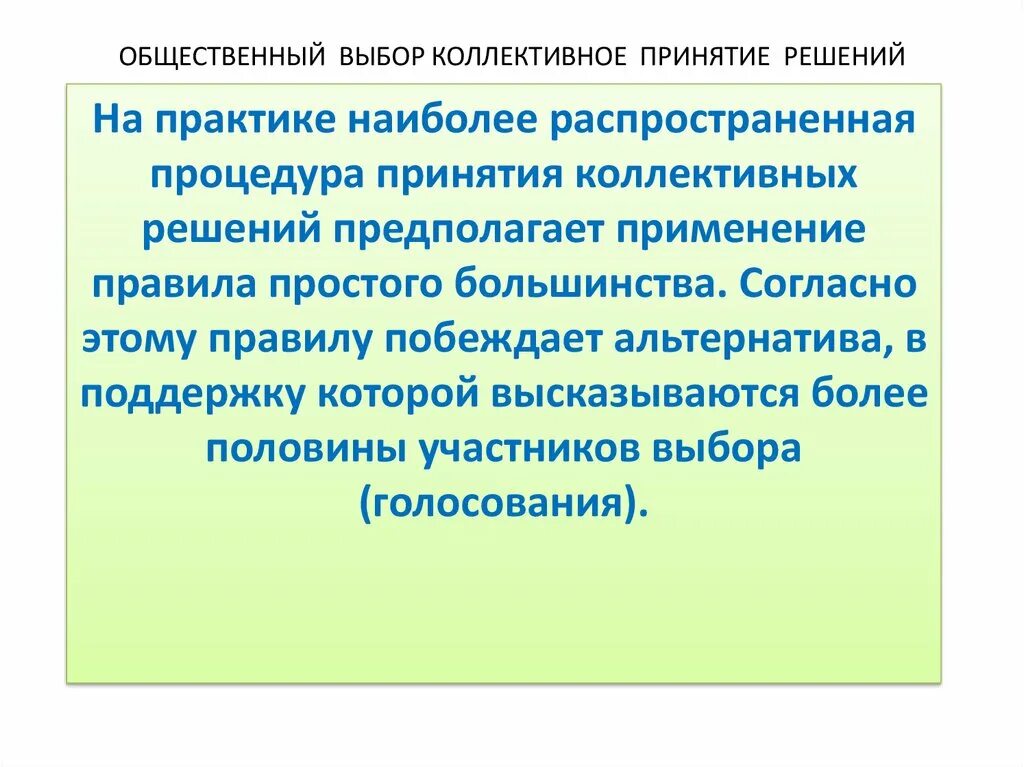 ОБЩЕСТВЕННЫЙ ВЫБОР КОЛЛЕКТИВНОЕ ПРИНЯТИЕ РЕШЕНИЙ

На практике наиболее распространенная процедура принятия коллективных решений предполагает применение правила простого большинства. Согласно этому правилу побеждает альтернатива, в поддержку которой высказываются более половины участников выбора (голосования).